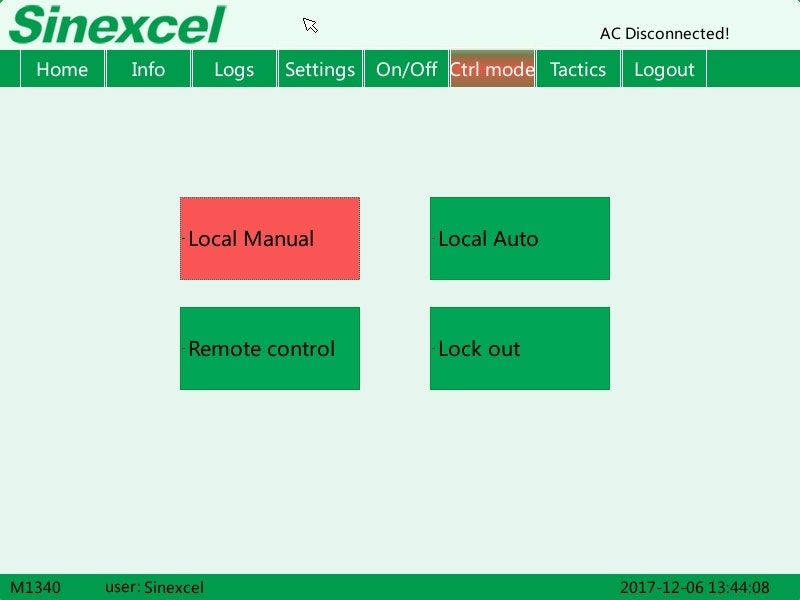 Sinexcel

AC Disconnected!

Home Info Logs Settings On/Off Ctrl mode Tactics Logout

Local Manual

Local Auto

Remote control

Lock out

M1340 user: Sinexcel 2017-12-06 13:44:08